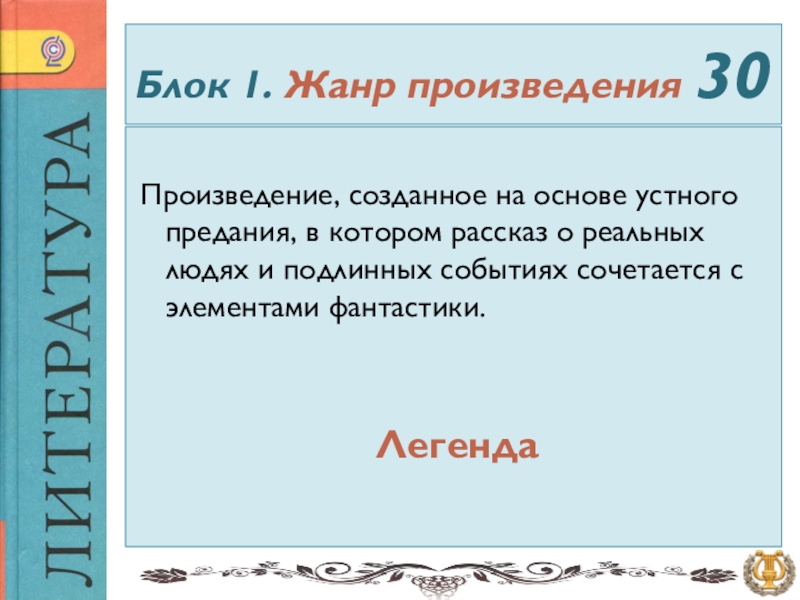 ЛИТЕРАТУРА

Блок 1. Жанр произведения 30

Произведение, созданное на основе устного предания, в котором рассказ о реальных людях и подлинных событиях сочетается с элементами фантастики.

Легенда